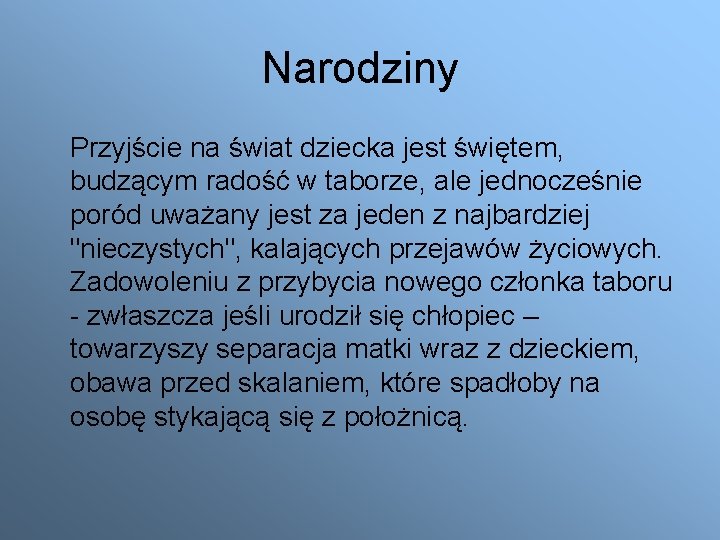 Narodziny

Przyjście na świat dziecka jest świętem, budzącym radość w taborze, ale jednocześnie poród uważany jest za jeden z najbardziej "nieczystych", kalających przejawów życiowych. Zadowoleniu z przybycia nowego członka taboru - zwłaszcza jeśli urodził się chłopiec – towarzyszy separacja matki wraz z dzieckiem, obawa przed skalaniem, które spadłoby na osobę stykającą się z położnicą.